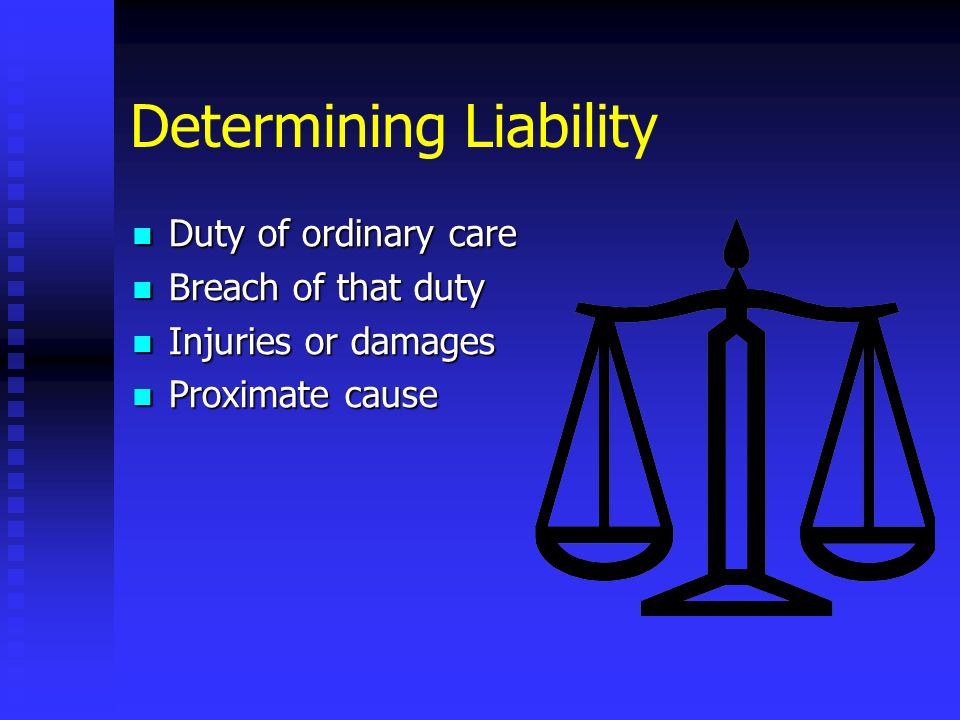 Determining Liability

- Duty of ordinary care
- Breach of that duty
- Injuries or damages
- Proximate cause